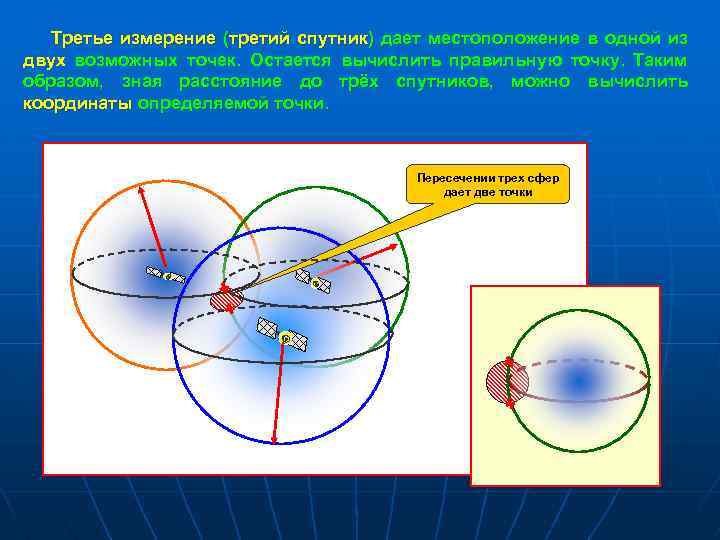 Третье измерение (третий спутник) дает местоположение в одной из двух возможных точек. Остается вычислить правильную точку. Таким образом, зная расстояние до трёх спутников, можно вычислить координаты определяемой точки.

Пересечении трех сфер дает две точки